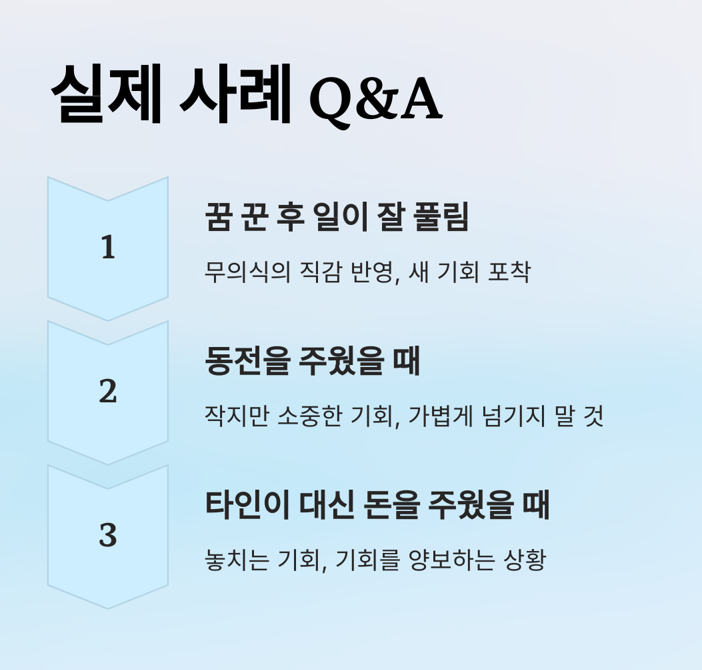 실제 사례 Q&A

1

꿈 꾼 후 일이 잘 풀림

무의식의 직감 반영, 새 기회 포착

2

동전을 주웠을 때

작지만 소중한 기회, 가볍게 넘기지 말 것

3

타인이 대신 돈을 주웠을 때

놓치는 기회, 기회를 양보하는 상황